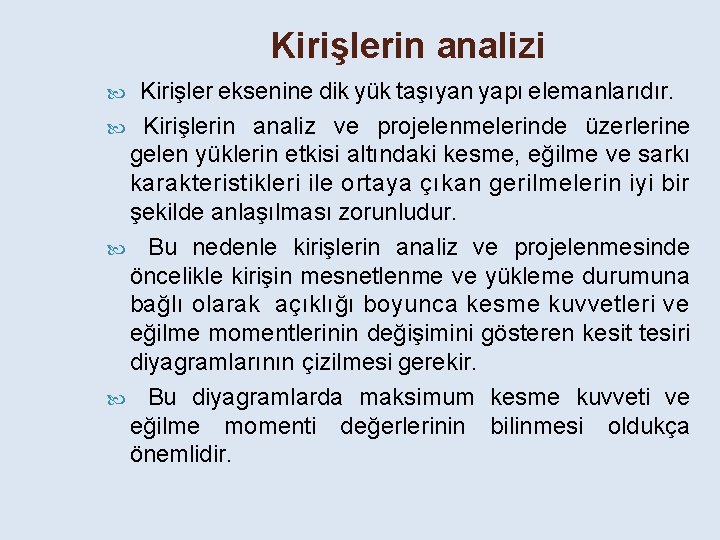 Kirişlerin analizi

Kirişler eksenine dik yük taşıyan yapı elemanlarıdır.

Kirişlerin analiz ve projelenmelerinde üzerlerine gelen yüklerin etkisi altındaki kesme, eğilme ve sarkı karakteristikleri ile ortaya çıkan gerilmelerin iyi bir şekilde anlaşılması zorunludur.

Bu nedenle kirişlerin analiz ve projelenmesinde öncelikle kirişin mesnetlenme ve yükleme durumuna bağlı olarak açıklığı boyunca kesme kuvvetleri ve eğilme momentlerinin değişimini gösteren kesit tesiri diyagramlarının çizilmesi gerekir.

Bu diyagramlarda maksimum kesme kuvveti ve eğilme momenti değerlerinin bilinmesi oldukça önemlidir.